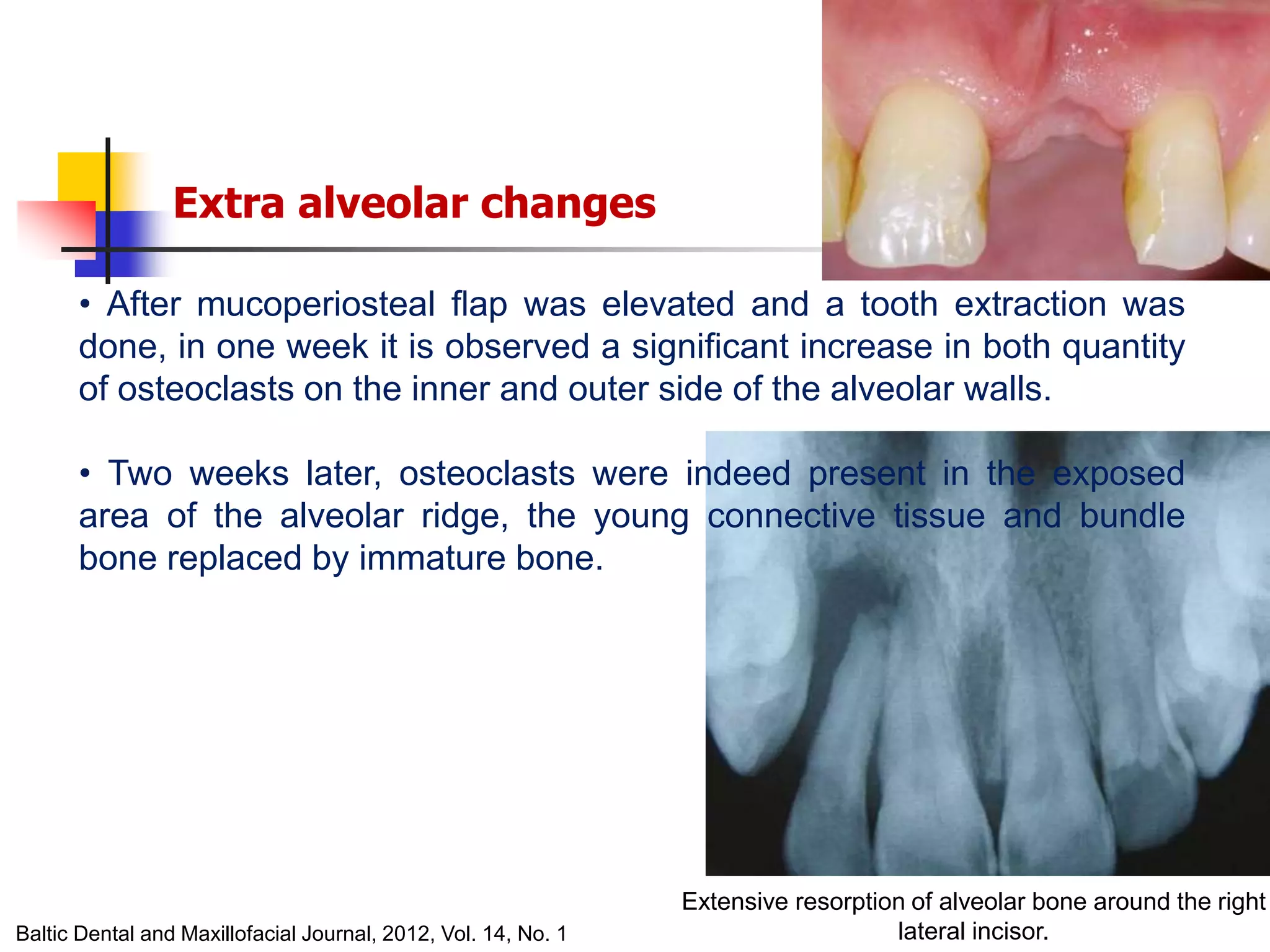 Extra alveolar changes

• After mucoperiosteal flap was elevated and a tooth extraction was done, in one week it is observed a significant increase in both quantity of osteoclasts on the inner and outer side of the alveolar walls.

• Two weeks later, osteoclasts were indeed present in the exposed area of the alveolar ridge, the young connective tissue and bundle bone replaced by immature bone.

Extensive resorption of alveolar bone around the right lateral incisor.

Baltic Dental and Maxillofacial Journal, 2012, Vol. 14, No. 1